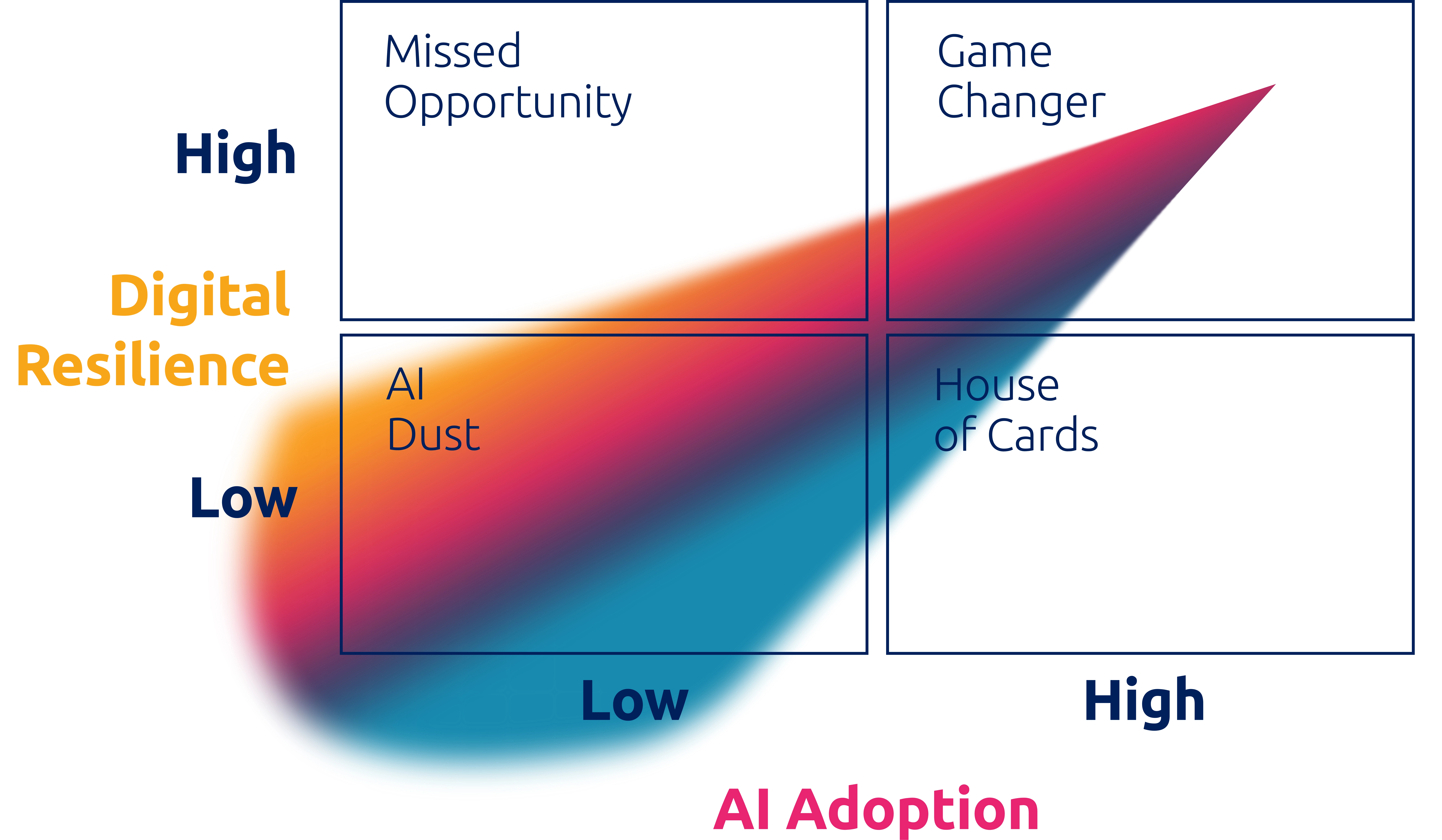 Missed Opportunity

Game Changer

High

Digital Resilience

AI Dust

House of Cards

Low

Low

High

AI Adoption